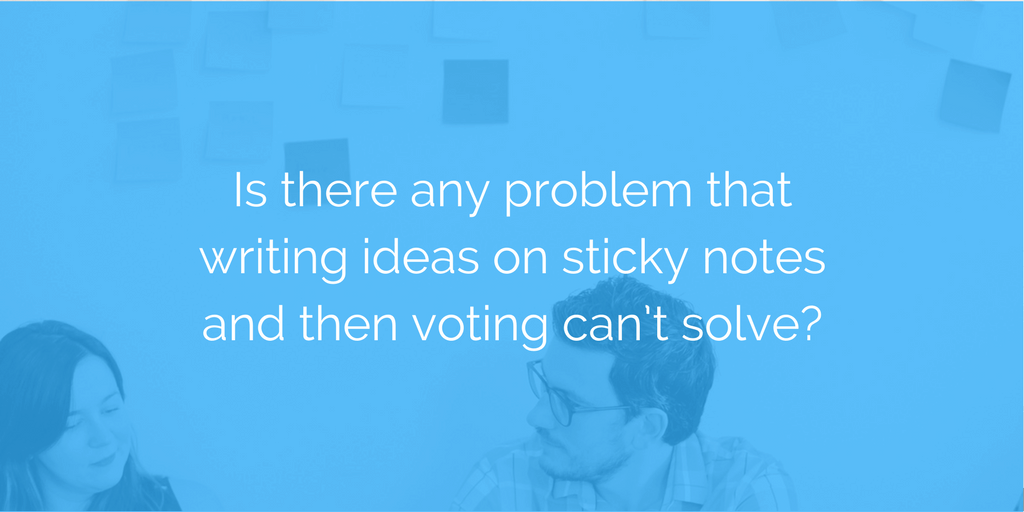 Is there any problem that writing ideas on sticky notes and then voting can't solve?